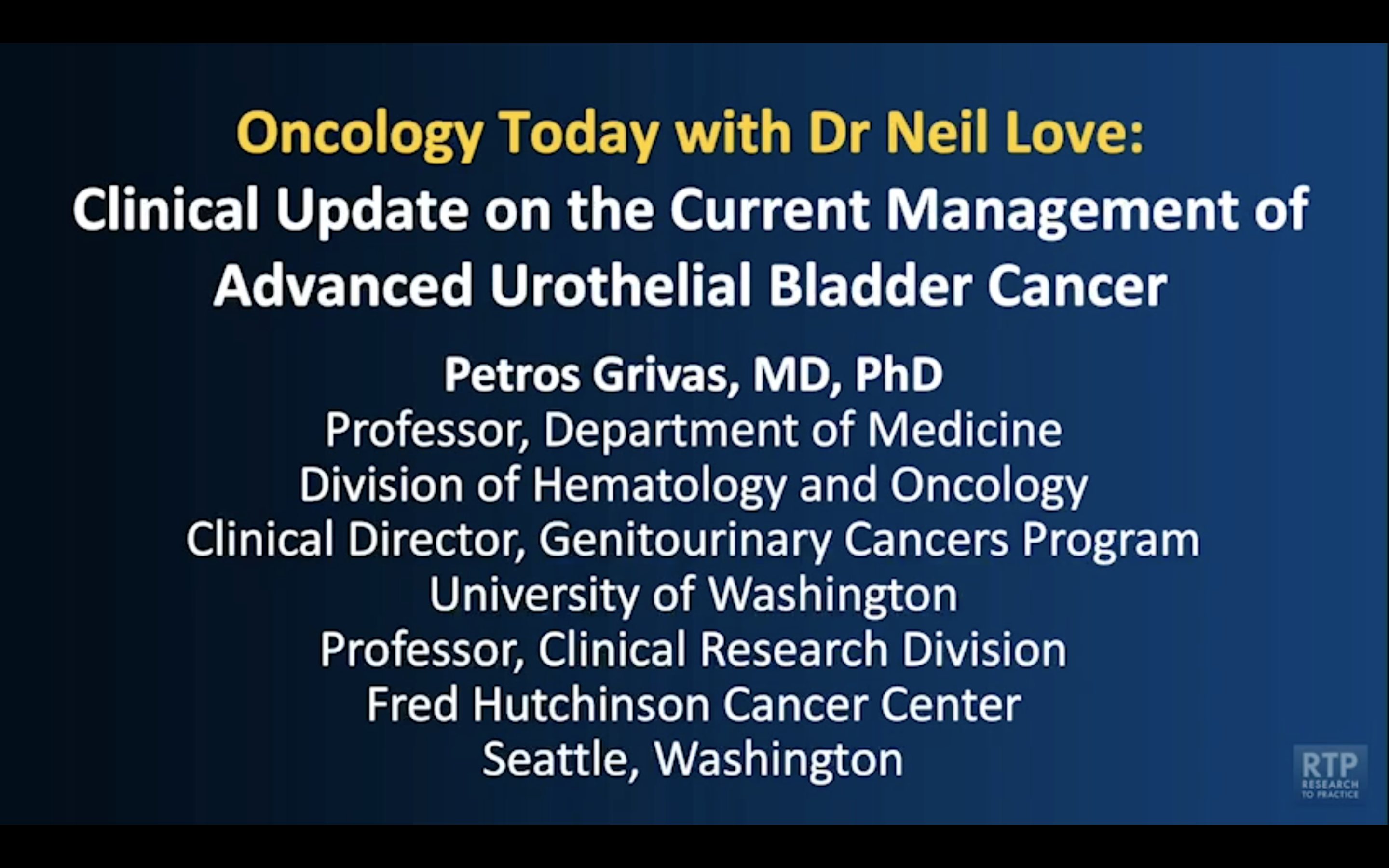 Oncology Today with Dr Neil Love:
Clinical Update on the Current Management of Advanced Urothelial Bladder Cancer

Petros Grivas, MD, PhD
Professor, Department of Medicine
Division of Hematology and Oncology
Clinical Director, Genitourinary Cancers Program
University of Washington
Professor, Clinical Research Division
Fred Hutchinson Cancer Center
Seattle, Washington

RTP
RESEARCH TO PRACTICE